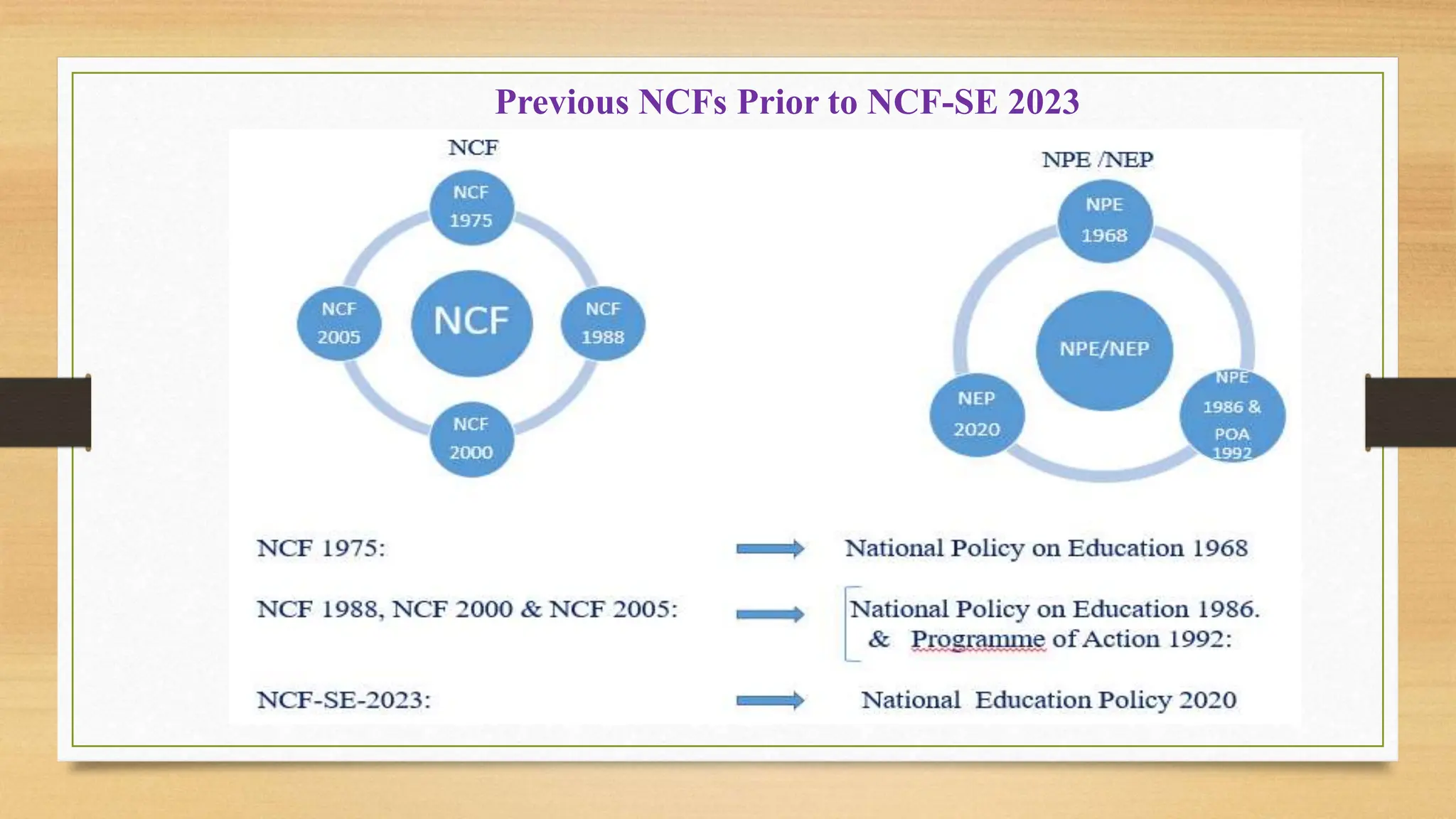 Previous NCFs Prior to NCF-SE 2023

NCF

NCF 1975

NCF 2005

NCF

NCF 1988

NCF 2000

NPE /NEP

NPE 1968

NPE/NEP

NEP 2020

NPE 1986 & POA 1992

NCF 1975: National Policy on Education 1968

NCF 1988, NCF 2000 & NCF 2005: National Policy on Education 1986. & Programme of Action 1992:

NCF-SE-2023: National Education Policy 2020